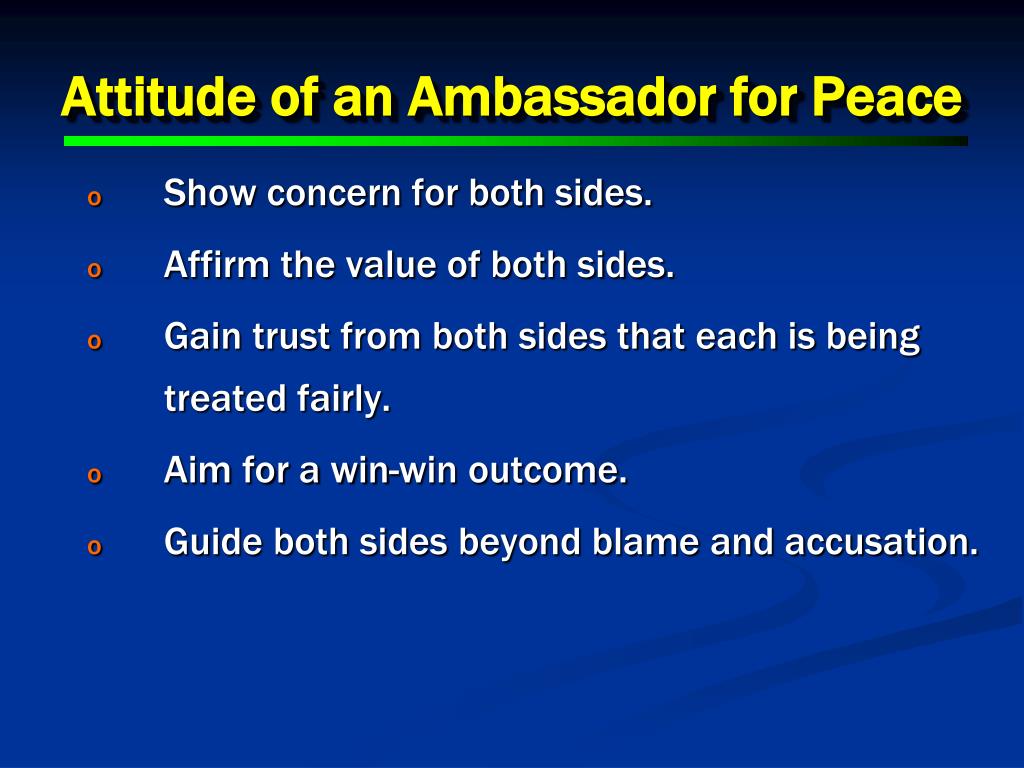 Attitude of an Ambassador for Peace

o Show concern for both sides.

o Affirm the value of both sides.

o Gain trust from both sides that each is being treated fairly.

o Aim for a win-win outcome.

o Guide both sides beyond blame and accusation.